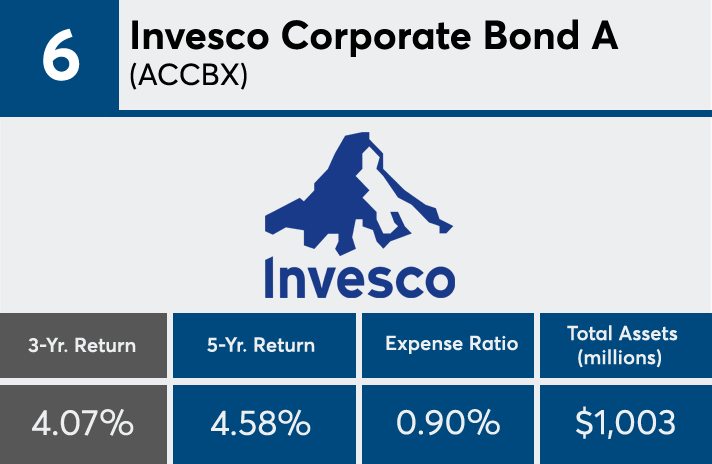 6

Invesco Corporate Bond A
(ACCBX)

Invesco

| 3-Yr. Return | 5-Yr. Return | Expense Ratio | Total Assets (millions) |
|---|---|---|---|
| 4.07% | 4.58% | 0.90% | $1,003 |